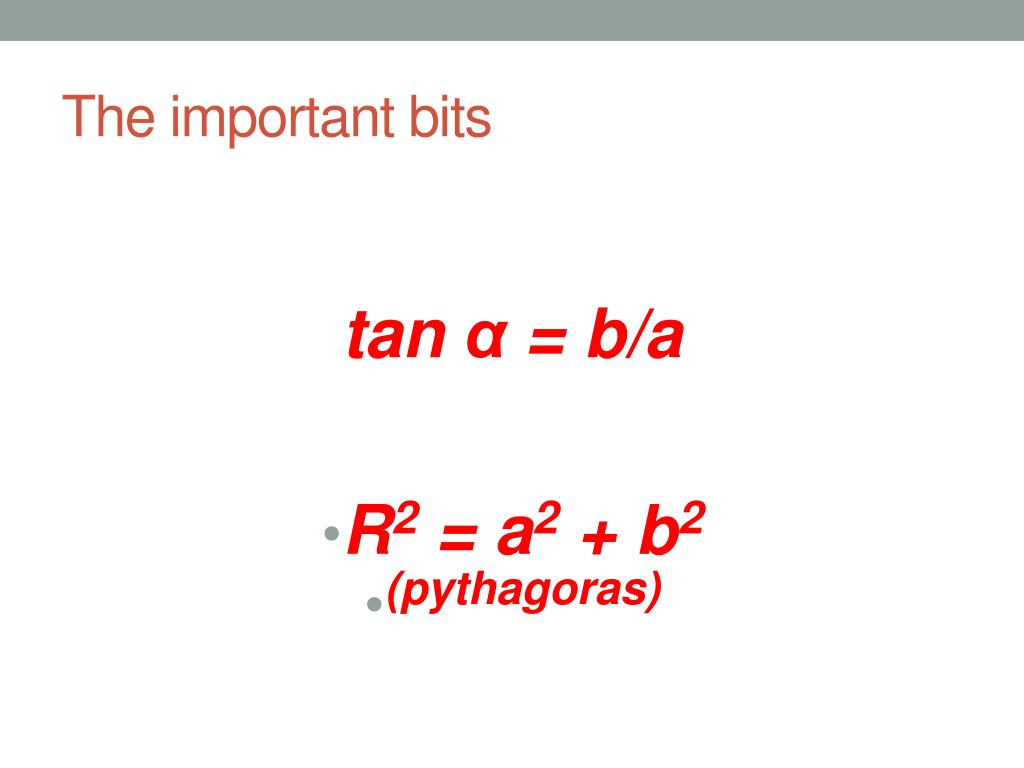 The important bits

$\tan \alpha = b/a$

• $R^2 = a^2 + b^2$

• (pythagoras)